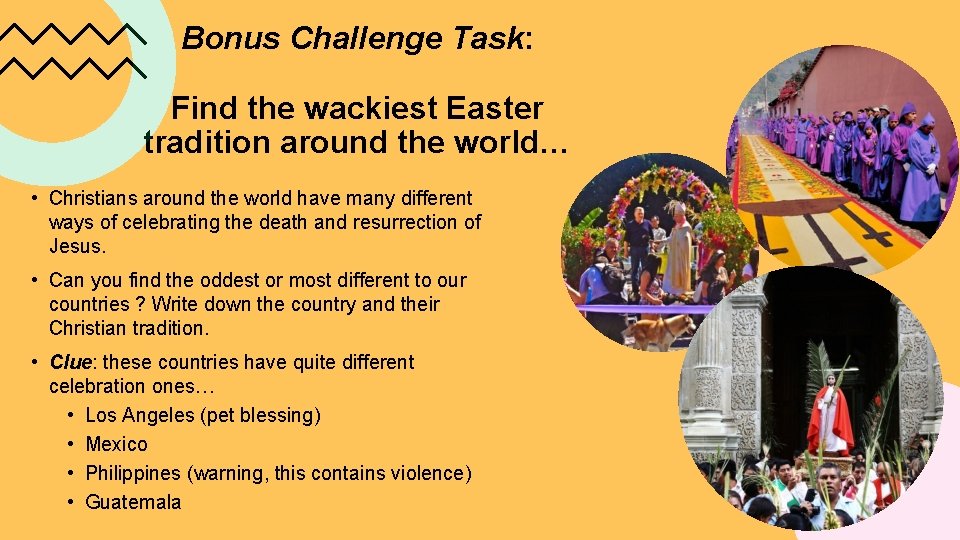 Bonus Challenge Task:

Find the wackiest Easter tradition around the world…

• Christians around the world have many different ways of celebrating the death and resurrection of Jesus.

• Can you find the oddest or most different to our countries ? Write down the country and their Christian tradition.

• Clue: these countries have quite different celebration ones…
  • Los Angeles (pet blessing)
  • Mexico
  • Philippines (warning, this contains violence)
  • Guatemala